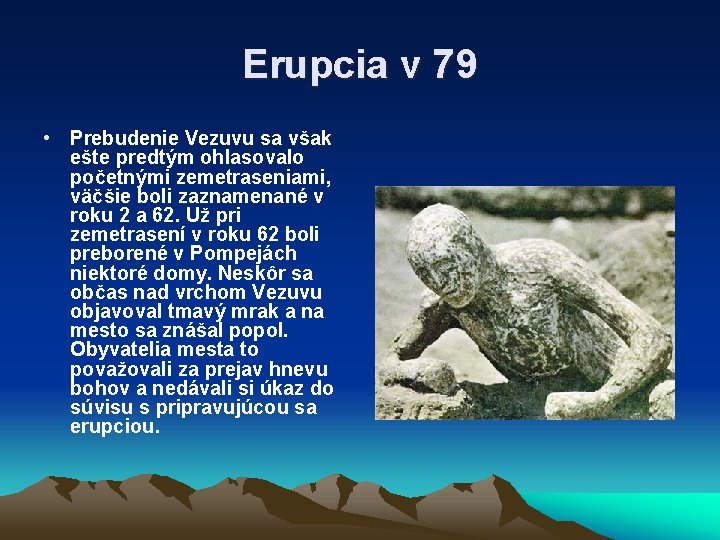 Erupcia v 79

• Prebudenie Vezuvu sa však ešte predtým ohlasovalo početnými zemetraseniami, väčšie boli zaznamenané v roku 2 a 62. Už pri zemetrasení v roku 62 boli preborené v Pompejách niektoré domy. Neskôr sa občas nad vrchom Vezuvu objavoval tmavý mrak a na mesto sa znášal popol. Obyvatelia mesta to považovali za prejav hnevu bohov a nedávali si úkaz do súvisu s pripravujúcou sa erupciou.